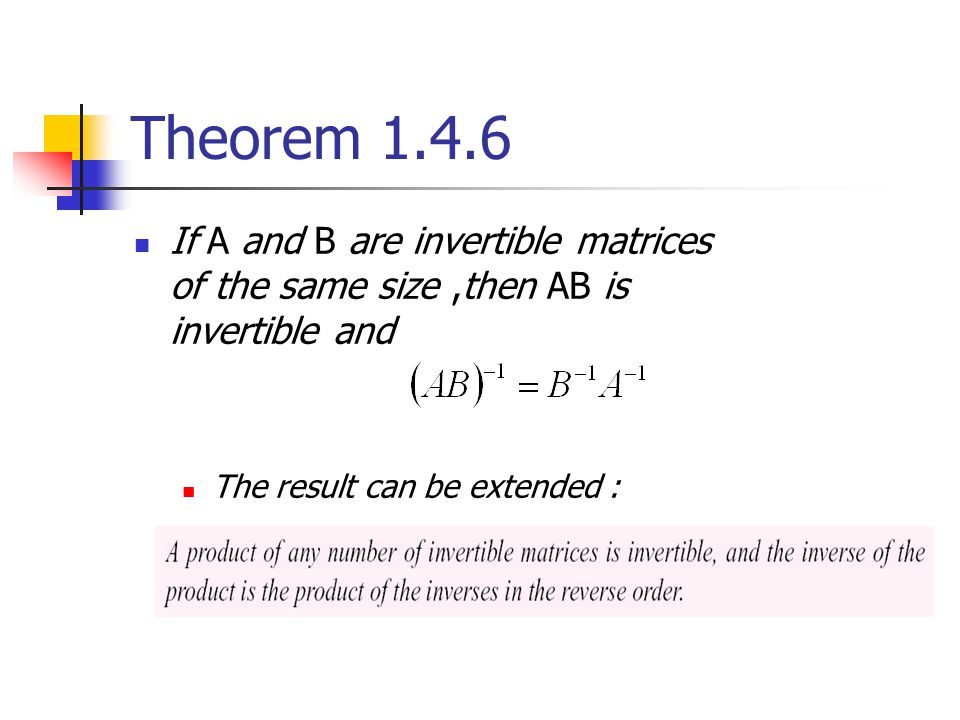 Theorem 1.4.6

If A and B are invertible matrices of the same size ,then AB is invertible and
$(AB)^{-1} = B^{-1}A^{-1}$

The result can be extended :

A product of any number of invertible matrices is invertible, and the inverse of the product is the product of the inverses in the reverse order.